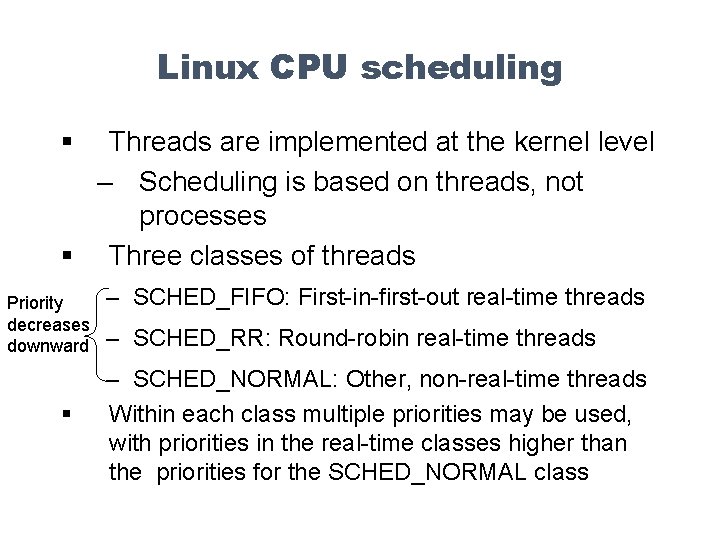 Linux CPU scheduling

▪ Threads are implemented at the kernel level

– Scheduling is based on threads, not processes

▪ Three classes of threads

Priority decreases downward

– SCHED_FIFO: First-in-first-out real-time threads

– SCHED_RR: Round-robin real-time threads

– SCHED_NORMAL: Other, non-real-time threads

▪ Within each class multiple priorities may be used, with priorities in the real-time classes higher than the priorities for the SCHED_NORMAL class